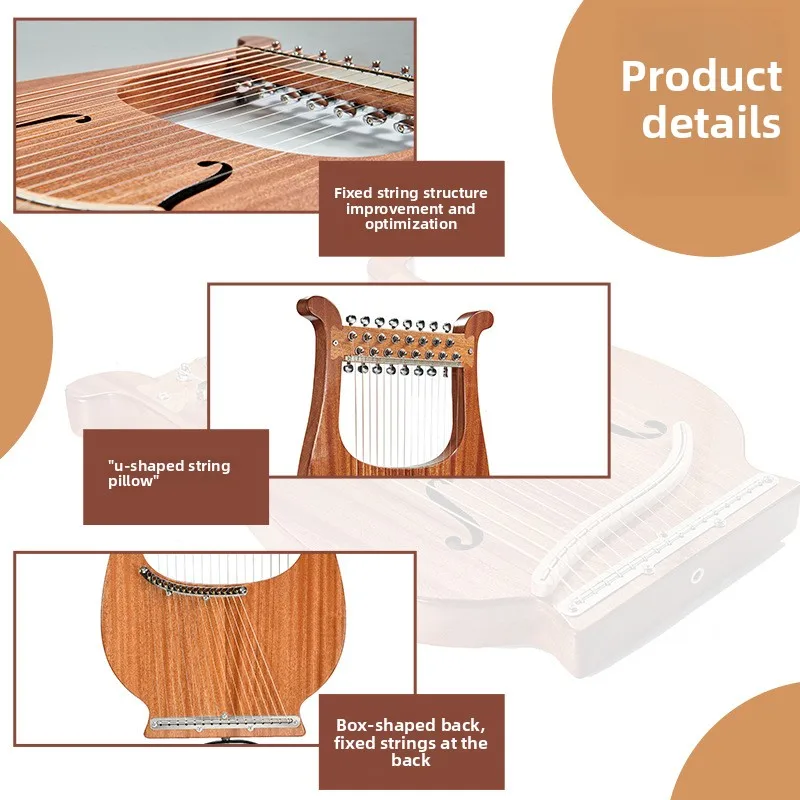 Product details

Fixed string structure improvement and optimization

"u-shaped string pillow"

Box-shaped back, fixed strings at the back